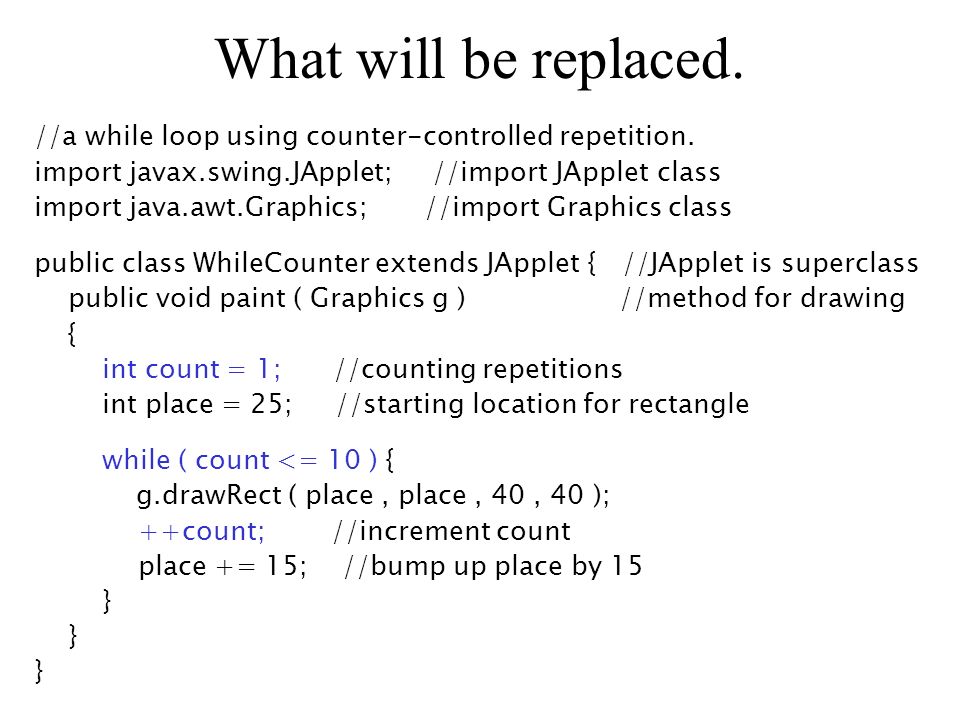 What will be replaced.

//a while loop using counter-controlled repetition.
import javax.swing.JApplet; //import JApplet class
import java.awt.Graphics; //import Graphics class

public class WhileCounter extends JApplet { //JApplet is superclass
public void paint ( Graphics g ) //method for drawing
{
int count = 1; //counting repetitions
int place = 25; //starting location for rectangle

while ( count <= 10 ) {
g.drawRect ( place , place , 40 , 40 );
++count; //increment count
place += 15; //bump up place by 15
}
}
}